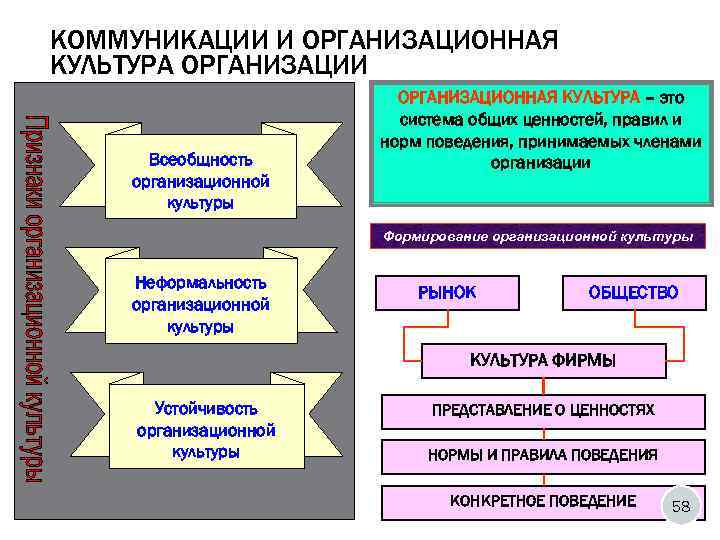 КОММУНИКАЦИИ И ОРГАНИЗАЦИОННАЯ КУЛЬТУРА ОРГАНИЗАЦИИ

Признаки организационной культуры

Всеобщность организационной культуры

Неформальность организационной культуры

Устойчивость организационной культуры

ОРГАНИЗАЦИОННАЯ КУЛЬТУРА – это система общих ценностей, правил и норм поведения, принимаемых членами организации

Формирование организационной культуры

РЫНОК

ОБЩЕСТВО

КУЛЬТУРА ФИРМЫ

ПРЕДСТАВЛЕНИЕ О ЦЕННОСТЯХ

НОРМЫ И ПРАВИЛА ПОВЕДЕНИЯ

КОНКРЕТНОЕ ПОВЕДЕНИЕ

58